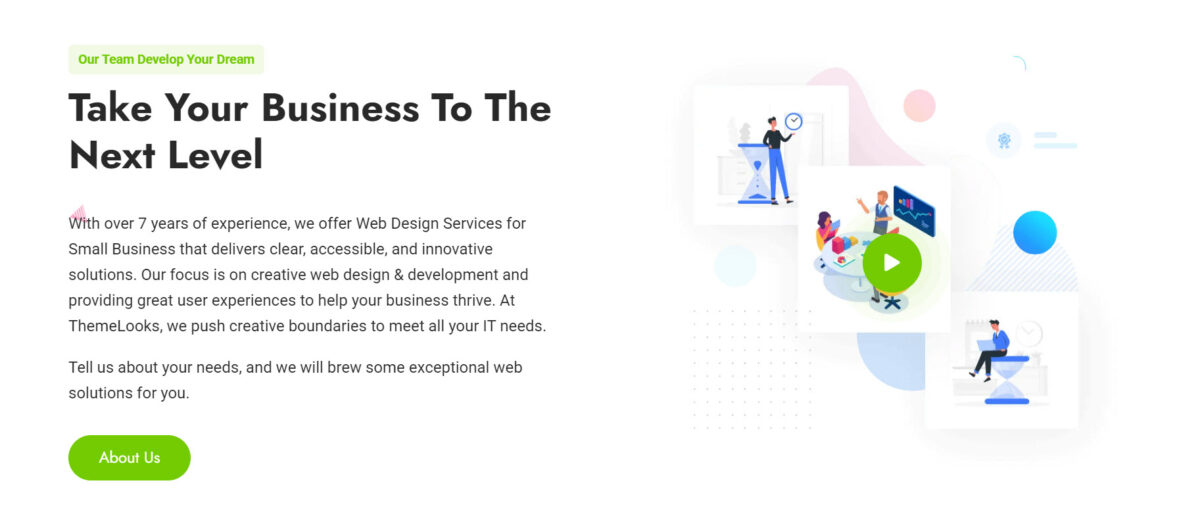 Our Team Develop Your Dream

Take Your Business To The Next Level

With over 7 years of experience, we offer Web Design Services for Small Business that delivers clear, accessible, and innovative solutions. Our focus is on creative web design & development and providing great user experiences to help your business thrive. At ThemeLooks, we push creative boundaries to meet all your IT needs.

Tell us about your needs, and we will brew some exceptional web solutions for you.

About Us